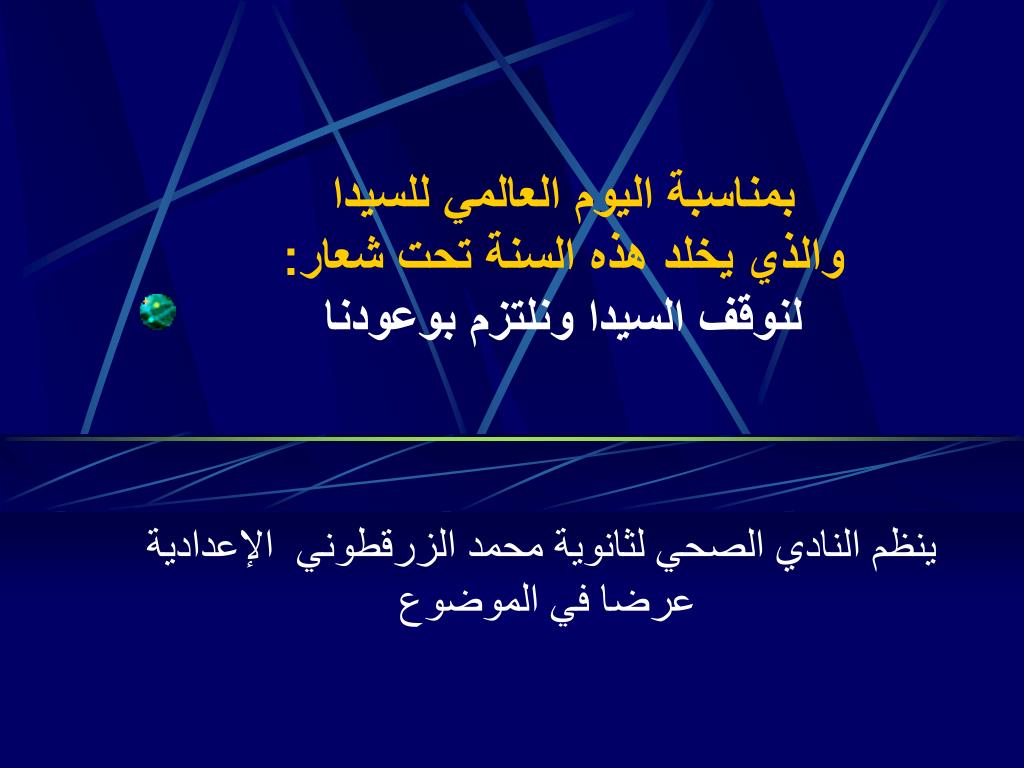 بمناسبة اليوم العالمي للسيدا
والذي يخلد هذه السنة تحت شعار:
لنوقف السيدا ونلتزم بوعودنا

ينظم النادي الصحي لثانوية محمد الزرقطوني الإعدادية
عرضا في الموضوع